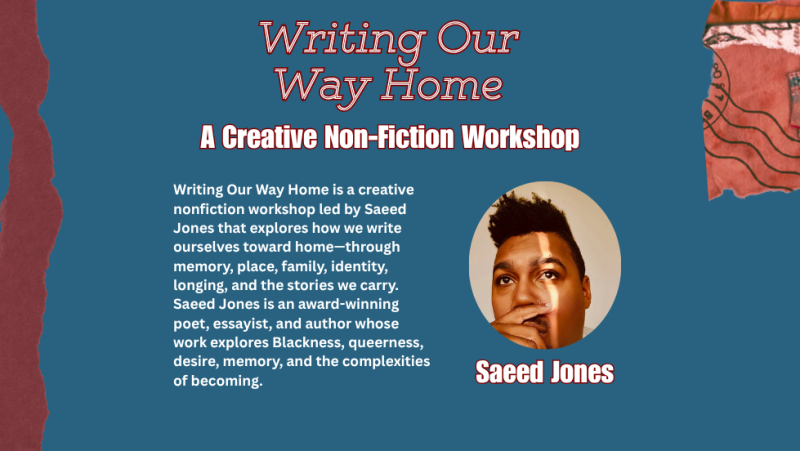 Writing Our Way Home

A Creative Non-Fiction Workshop

Writing Our Way Home is a creative nonfiction workshop led by Saeed Jones that explores how we write ourselves toward home—through memory, place, family, identity, longing, and the stories we carry. Saeed Jones is an award-winning poet, essayist, and author whose work explores Blackness, queerness, desire, memory, and the complexities of becoming.

Saeed Jones